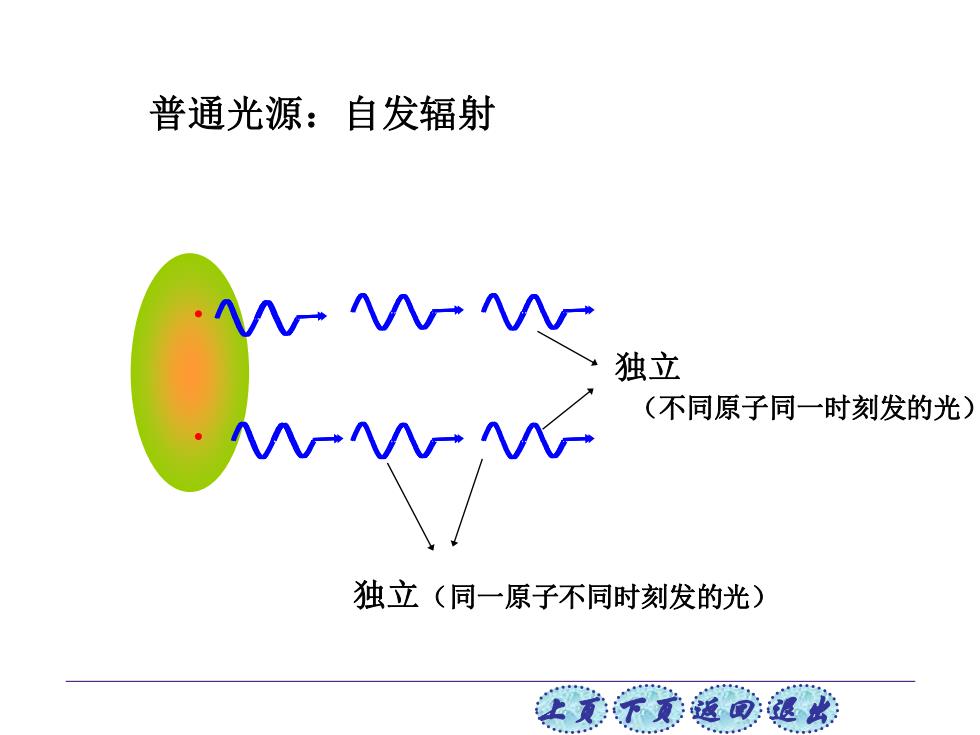 普通光源：自发辐射

独立
（不同原子同一时刻发的光）

独立（同一原子不同时刻发的光）

上页 下页 返回 退出